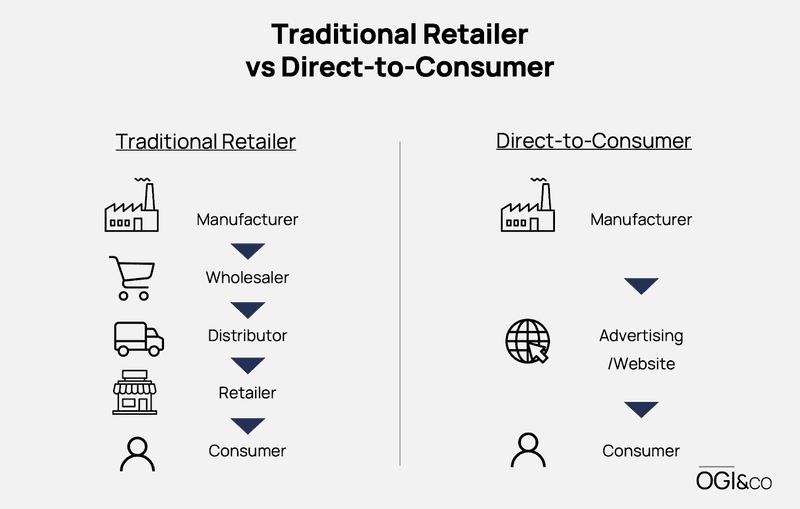 Traditional Retailer
vs Direct-to-Consumer

Traditional Retailer

Manufacturer

Wholesaler

Distributor

Retailer

Consumer

Direct-to-Consumer

Manufacturer

Advertising
/Website

Consumer

OGI&CO